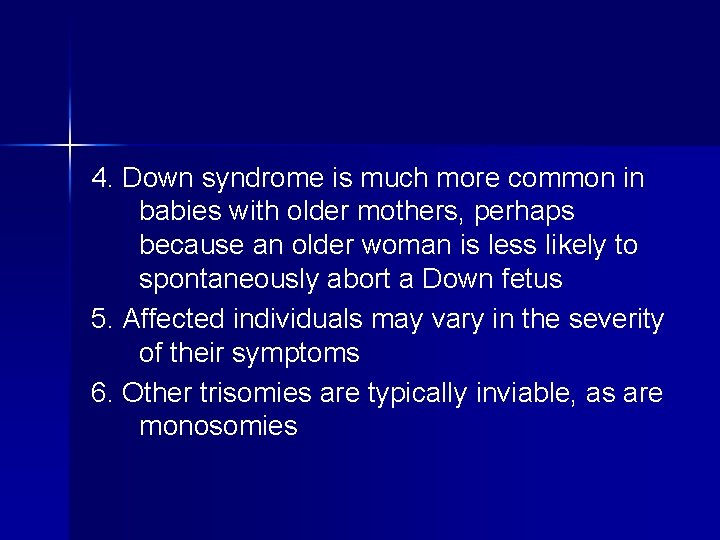 4. Down syndrome is much more common in babies with older mothers, perhaps because an older woman is less likely to spontaneously abort a Down fetus

5. Affected individuals may vary in the severity of their symptoms

6. Other trisomies are typically inviable, as are monosomies